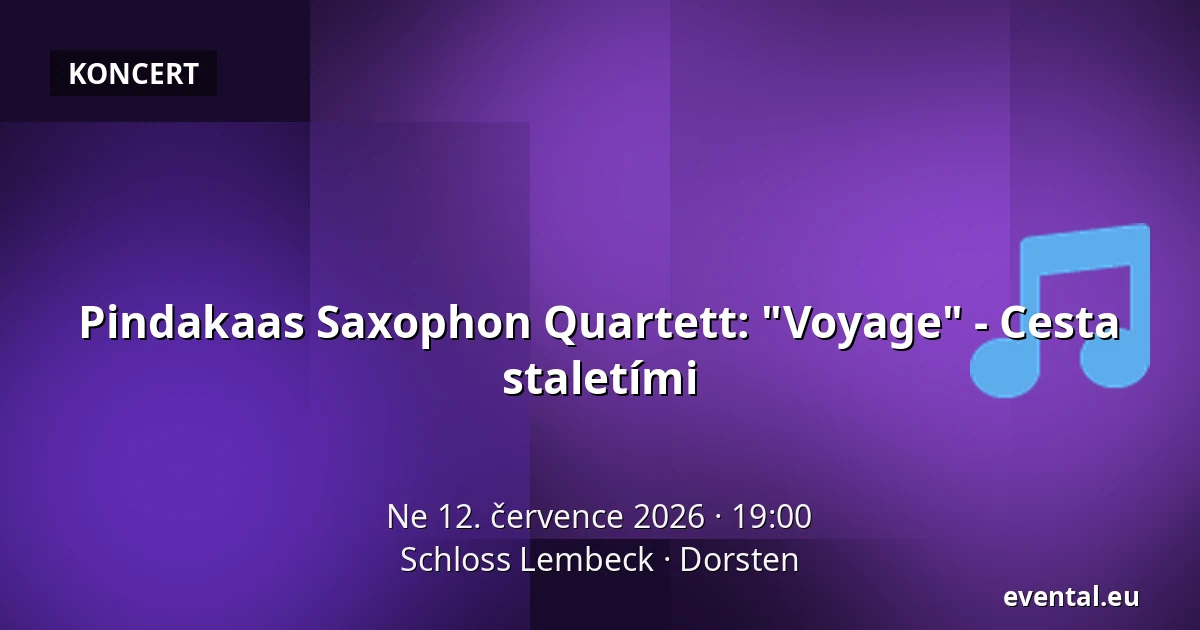 KONCERT

Pindakaas Saxophon Quartett: "Voyage" - Cesta staletími

Ne 12. července 2026 · 19:00
Schloss Lembeck · Dorsten

evental.eu